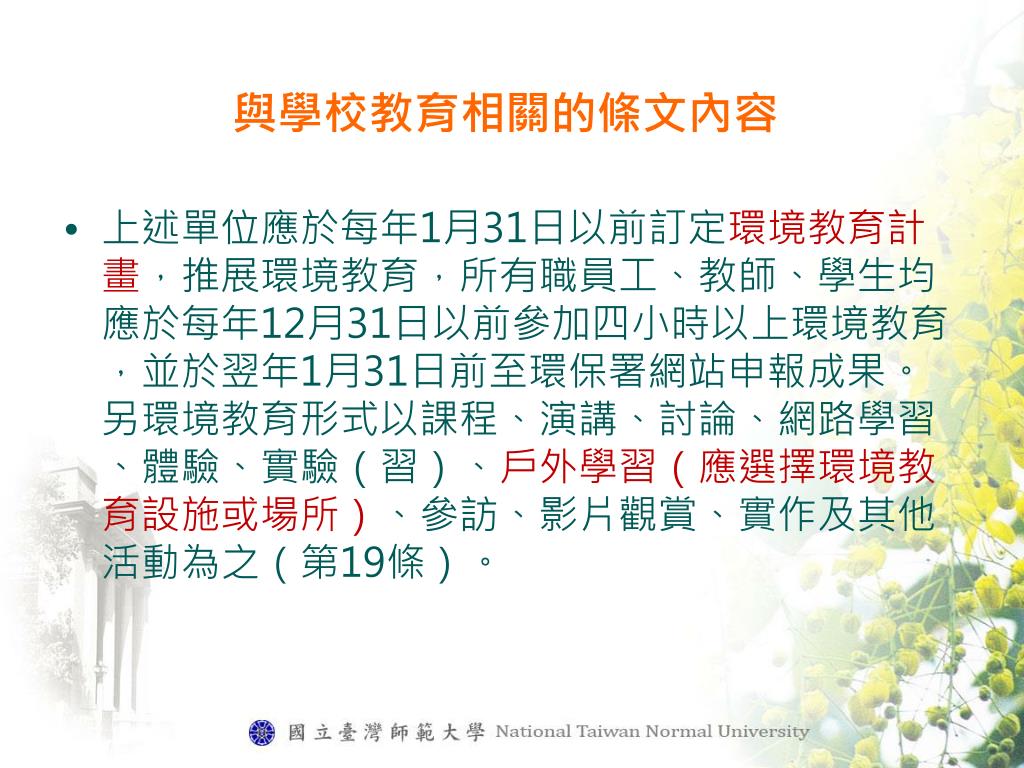 與學校教育相關的條文內容

• 上述單位應於每年1月31日以前訂定環境教育計畫，推展環境教育，所有職員工、教師、學生均應於每年12月31日以前參加四小時以上環境教育，並於翌年1月31日前至環保署網站申報成果。另環境教育形式以課程、演講、討論、網路學習、體驗、實驗（習）、戶外學習（應選擇環境教育設施或場所）、參訪、影片觀賞、實作及其他活動為之（第19條）。

國立臺灣師範大學 National Taiwan Normal University